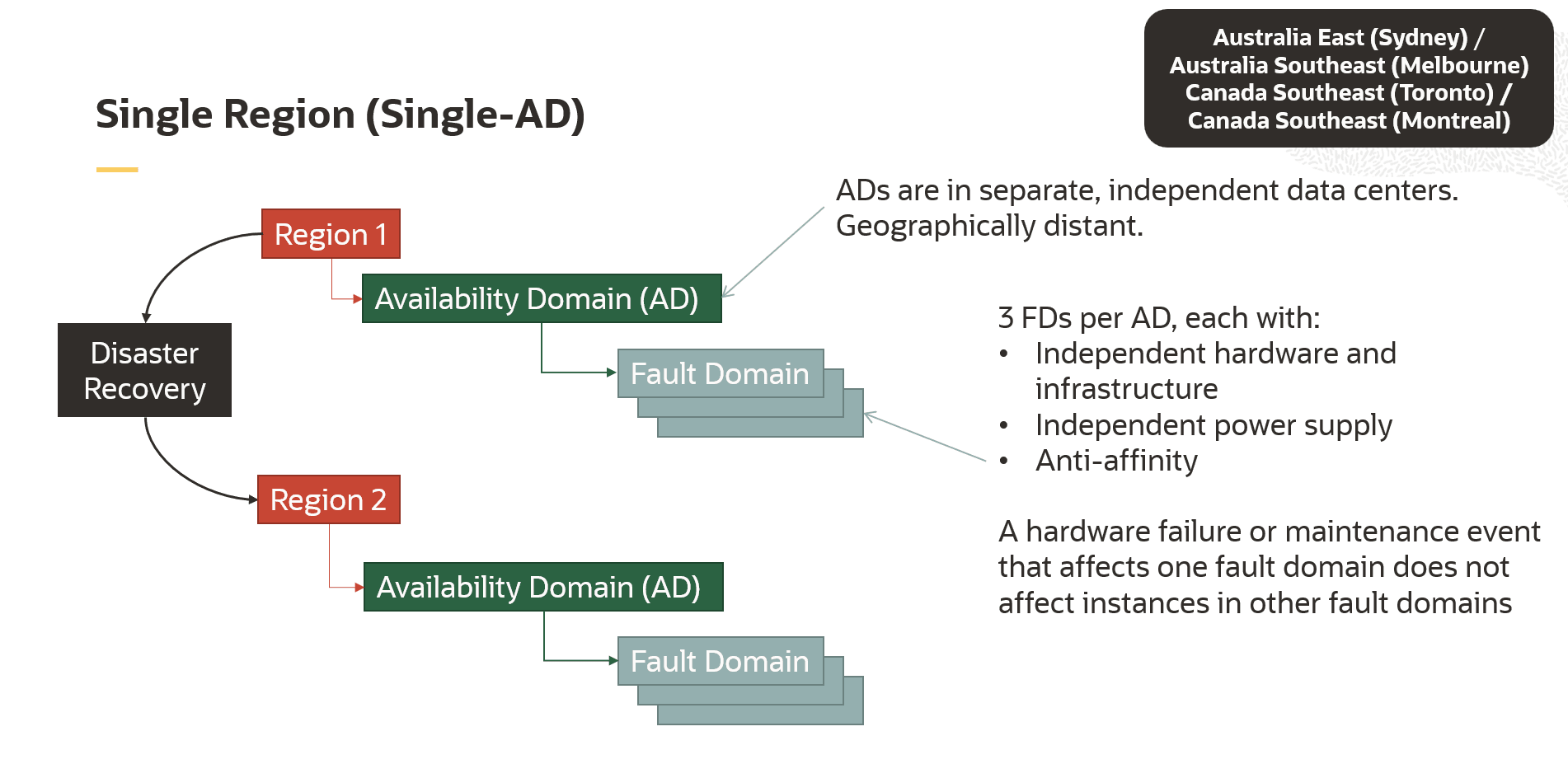 Australia East (Sydney) /
Australia Southeast (Melbourne)
Canada Southeast (Toronto) /
Canada Southeast (Montreal)

Single Region (Single-AD)

Region 1

Availability Domain (AD)

Fault Domain

Disaster Recovery

Region 2

Availability Domain (AD)

Fault Domain

ADs are in separate, independent data centers. Geographically distant.

3 FDs per AD, each with:
• Independent hardware and infrastructure
• Independent power supply
• Anti-affinity

A hardware failure or maintenance event that affects one fault domain does not affect instances in other fault domains